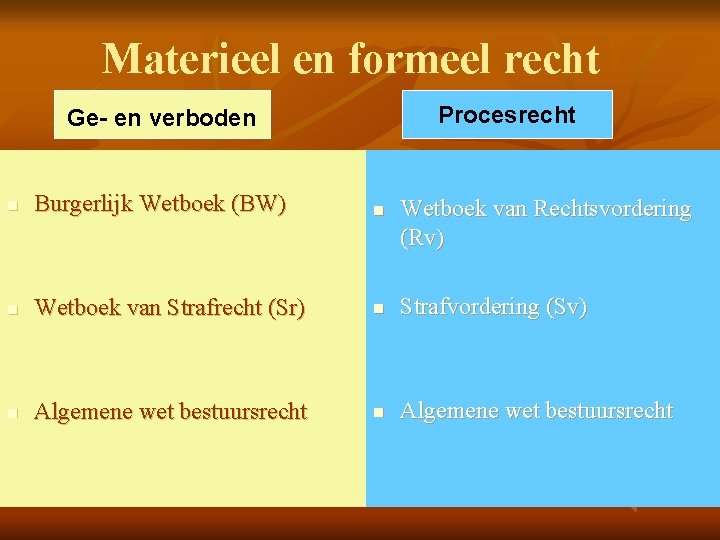 Materieel en formeel recht

Ge- en verboden

Burgerlijk Wetboek (BW)

Wetboek van Strafrecht (Sr)

Algemene wet bestuursrecht

Procesrecht

Wetboek van Rechtsvordering (Rv)

Strafvordering (Sv)

Algemene wet bestuursrecht